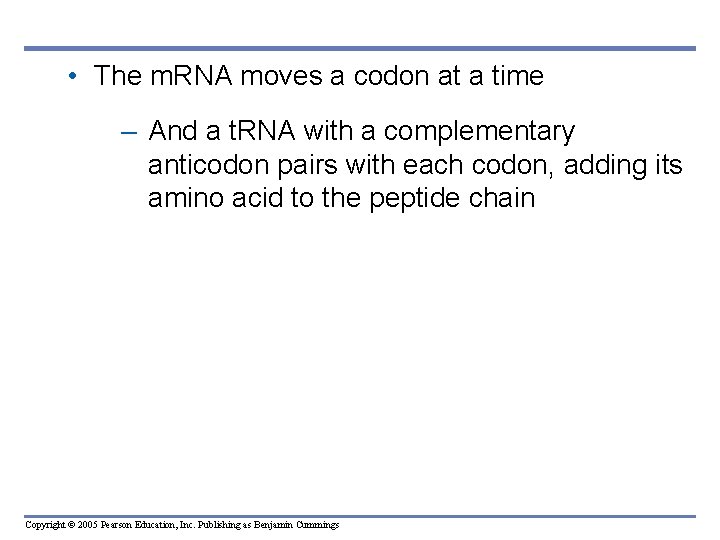 • The mRNA moves a codon at a time

– And a tRNA with a complementary anticodon pairs with each codon, adding its amino acid to the peptide chain

Copyright © 2005 Pearson Education, Inc. Publishing as Benjamin Cummings